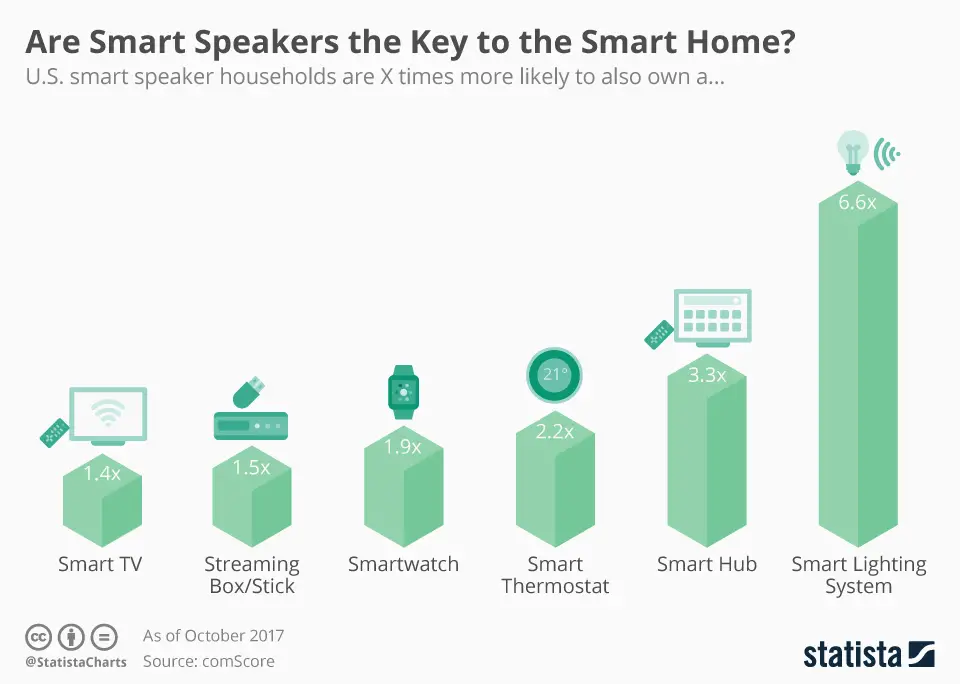 Are Smart Speakers the Key to the Smart Home?

U.S. smart speaker households are X times more likely to also own a...

1.4x
Smart TV

1.5x
Streaming Box/Stick

1.9x
Smartwatch

21°
2.2x
Smart Thermostat

3.3x
Smart Hub

6.6x
Smart Lighting System

@StatistaCharts

As of October 2017
Source: comScore

statista